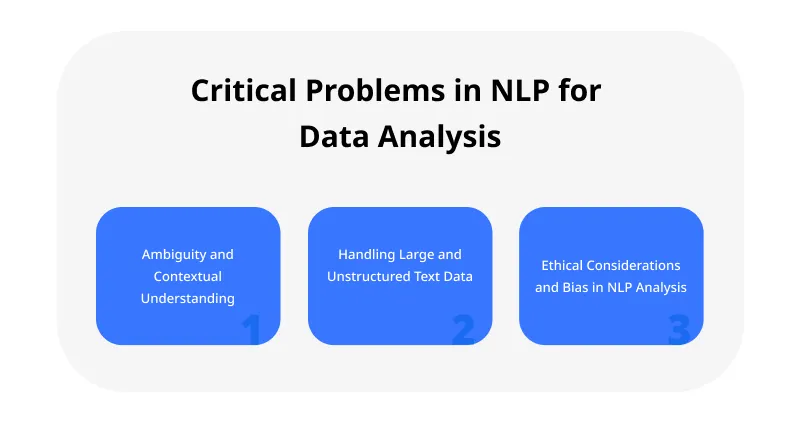 Critical Problems in NLP for Data Analysis

Ambiguity and Contextual Understanding

1

Handling Large and Unstructured Text Data

2

Ethical Considerations and Bias in NLP Analysis

3